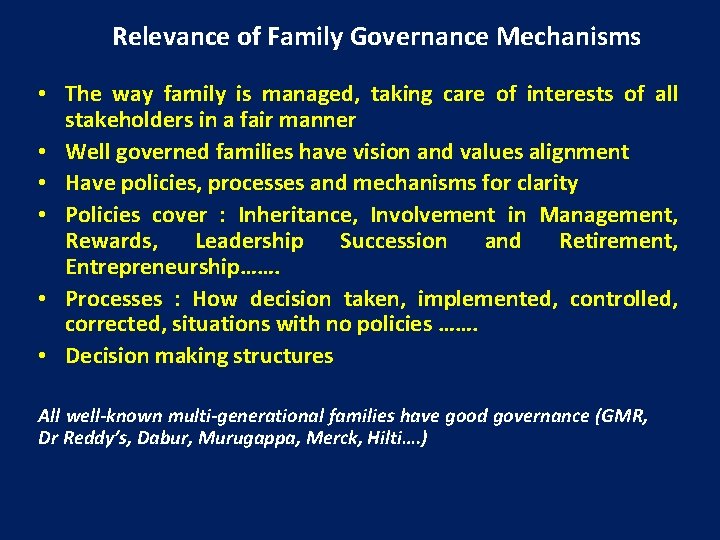 Relevance of Family Governance Mechanisms

• The way family is managed, taking care of interests of all stakeholders in a fair manner
• Well governed families have vision and values alignment
• Have policies, processes and mechanisms for clarity
• Policies cover : Inheritance, Involvement in Management, Rewards, Leadership Succession and Retirement, Entrepreneurship…….
• Processes : How decision taken, implemented, controlled, corrected, situations with no policies …….
• Decision making structures

All well-known multi-generational families have good governance (GMR, Dr Reddy's, Dabur, Murugappa, Merck, Hilti….)